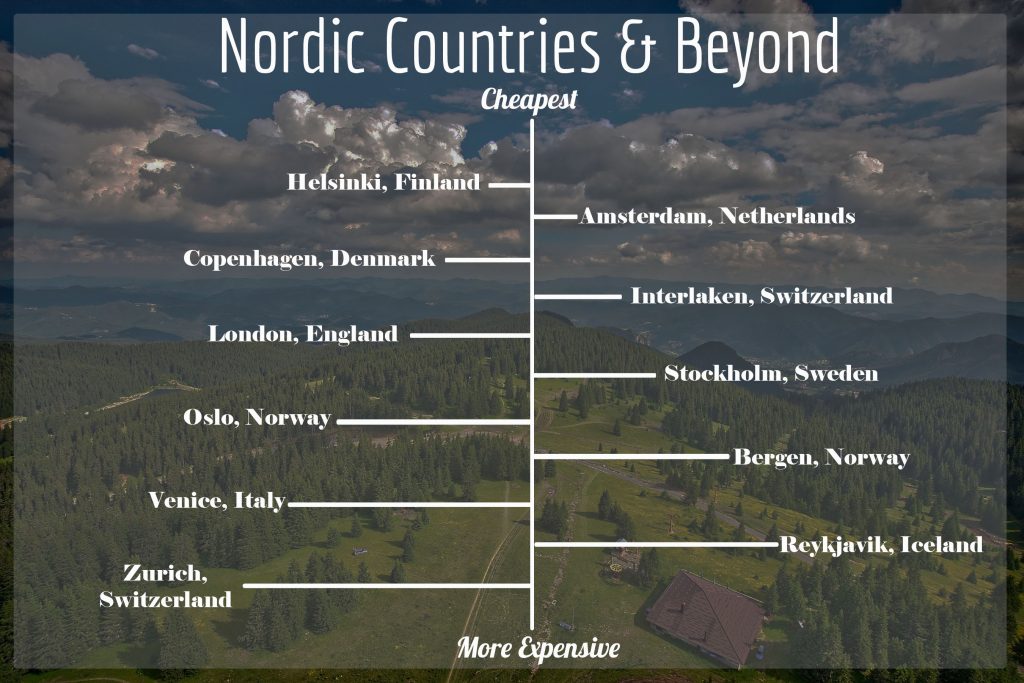 Nordic Countries & Beyond

Cheapest

Helsinki, Finland

Amsterdam, Netherlands

Copenhagen, Denmark

Interlaken, Switzerland

London, England

Stockholm, Sweden

Oslo, Norway

Bergen, Norway

Venice, Italy

Reykjavik, Iceland

Zurich, Switzerland

More Expensive